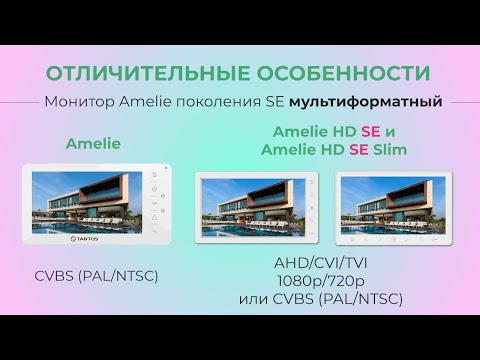 ОТЛИЧИТЕЛЬНЫЕ ОСОБЕННОСТИ

Монитор Amelie поколения SE мультиформатный

Amelie

TANTOS

CVBS (PAL/NTSC)

Amelie HD SE и
Amelie HD SE Slim

AHD/CVI/TVI
1080p/720p
или CVBS (PAL/NTSC)